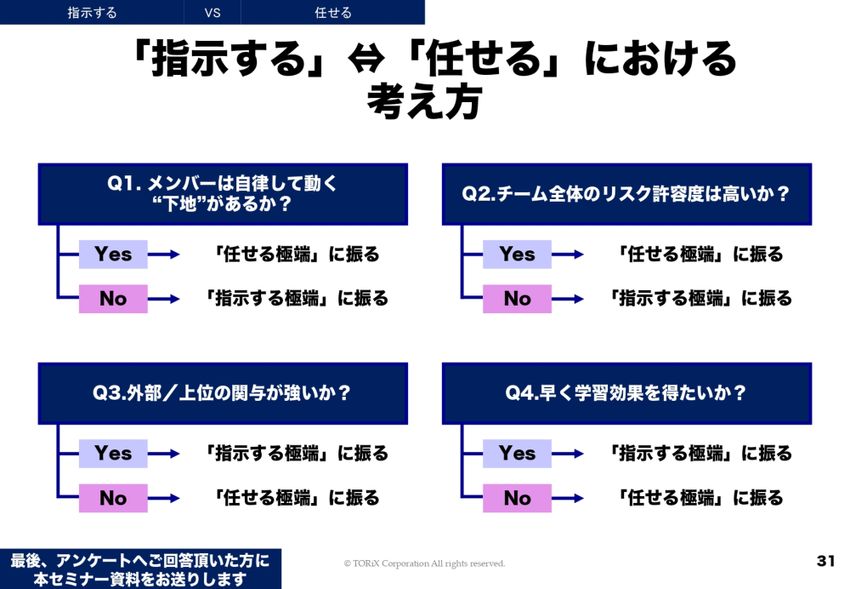 指示する VS 任せる

「指示する」⇔「任せる」における考え方

Q1. メンバーは自律して動く“下地”があるか？

Yes → 「任せる極端」に振る

No → 「指示する極端」に振る

Q2.チーム全体のリスク許容度は高いか？

Yes → 「任せる極端」に振る

No → 「指示する極端」に振る

Q3.外部／上位の関与が強いか？

Yes → 「指示する極端」に振る

No → 「任せる極端」に振る

Q4.早く学習効果を得たいか？

Yes → 「指示する極端」に振る

No → 「任せる極端」に振る

最後、アンケートへご回答頂いた方に本セミナー資料をお送りします

© TORiX Corporation All rights reserved.

31